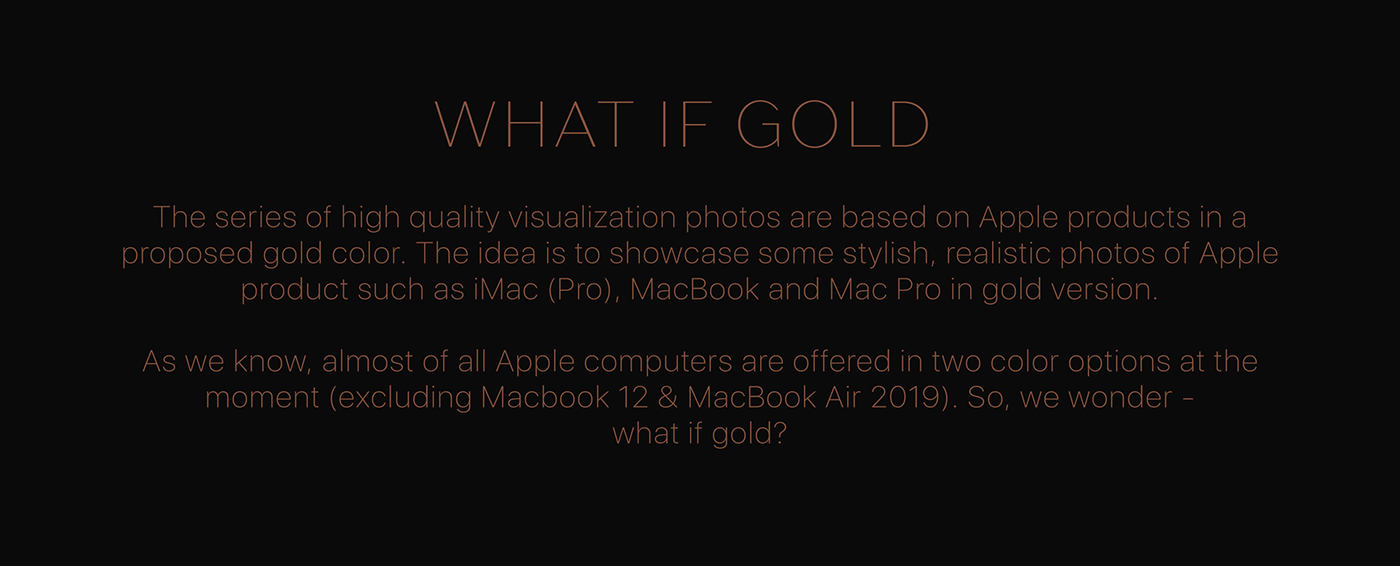 WHAT IF GOLD

The series of high quality visualization photos are based on Apple products in a proposed gold color. The idea is to showcase some stylish, realistic photos of Apple product such as iMac (Pro), MacBook and Mac Pro in gold version.

As we know, almost of all Apple computers are offered in two color options at the moment (excluding Macbook 12 & MacBook Air 2019). So, we wonder – what if gold?